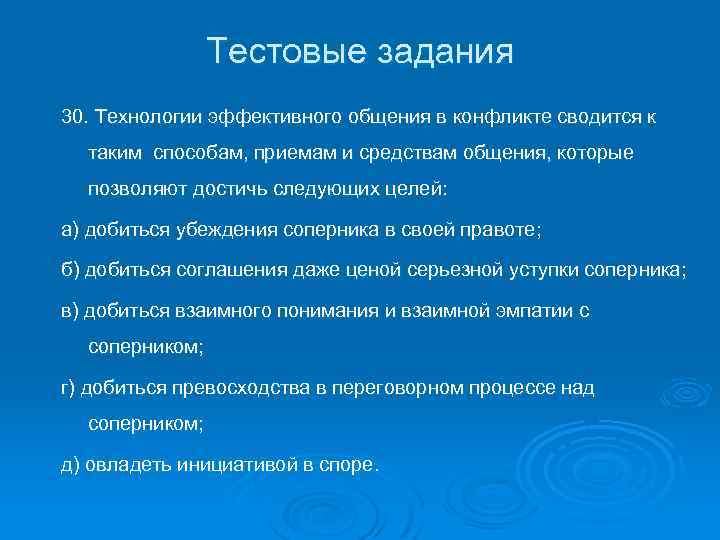 Тестовые задания

30. Технологии эффективного общения в конфликте сводится к таким способам, приемам и средствам общения, которые позволяют достичь следующих целей:

а) добиться убеждения соперника в своей правоте;

б) добиться соглашения даже ценой серьезной уступки соперника;

в) добиться взаимного понимания и взаимной эмпатии с соперником;

г) добиться превосходства в переговорном процессе над соперником;

д) овладеть инициативой в споре.